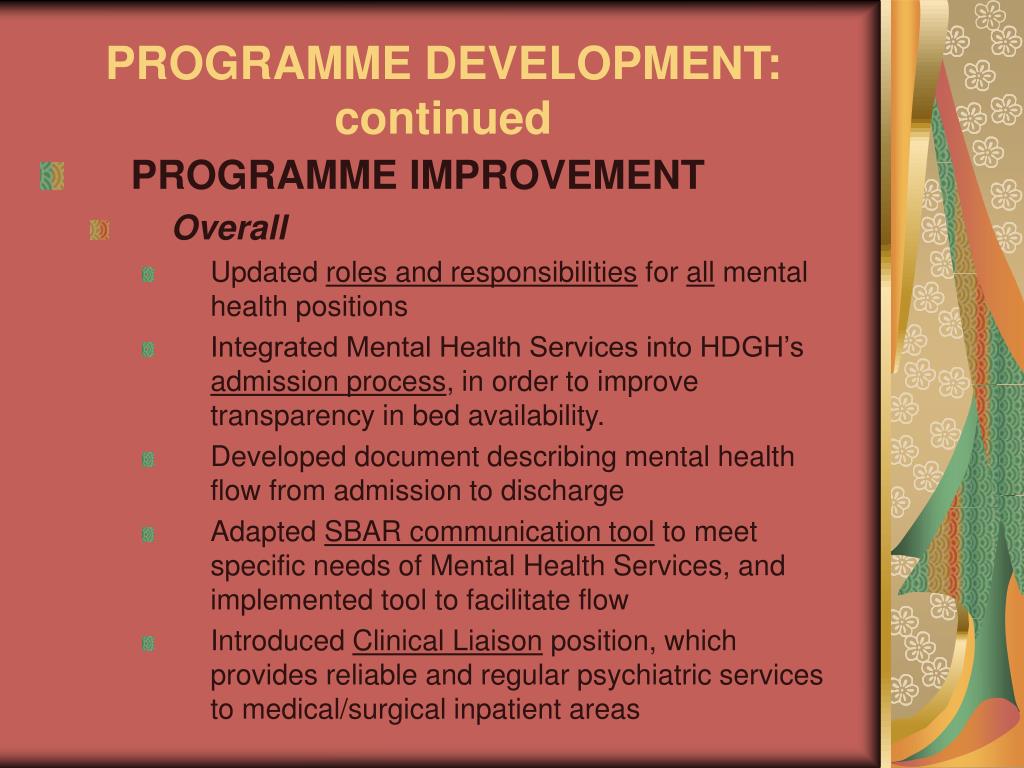 PROGRAMME DEVELOPMENT: continued

PROGRAMME IMPROVEMENT

Overall

Updated roles and responsibilities for all mental health positions

Integrated Mental Health Services into HDGH's admission process, in order to improve transparency in bed availability.

Developed document describing mental health flow from admission to discharge

Adapted SBAR communication tool to meet specific needs of Mental Health Services, and implemented tool to facilitate flow

Introduced Clinical Liaison position, which provides reliable and regular psychiatric services to medical/surgical inpatient areas